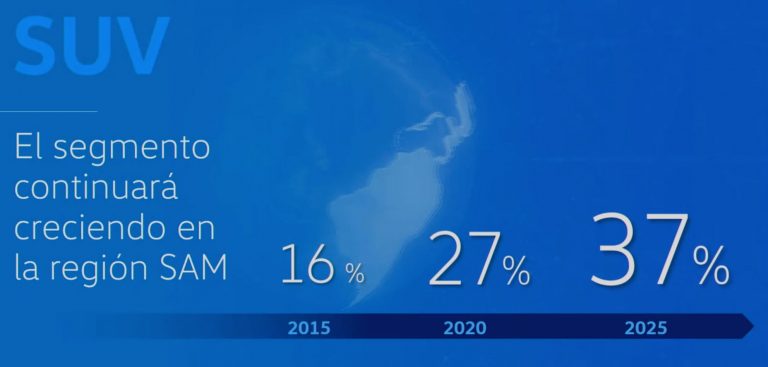 SUV

El segmento continuará creciendo en la región SAM

16 %
27%
37%

2015
2020
2025